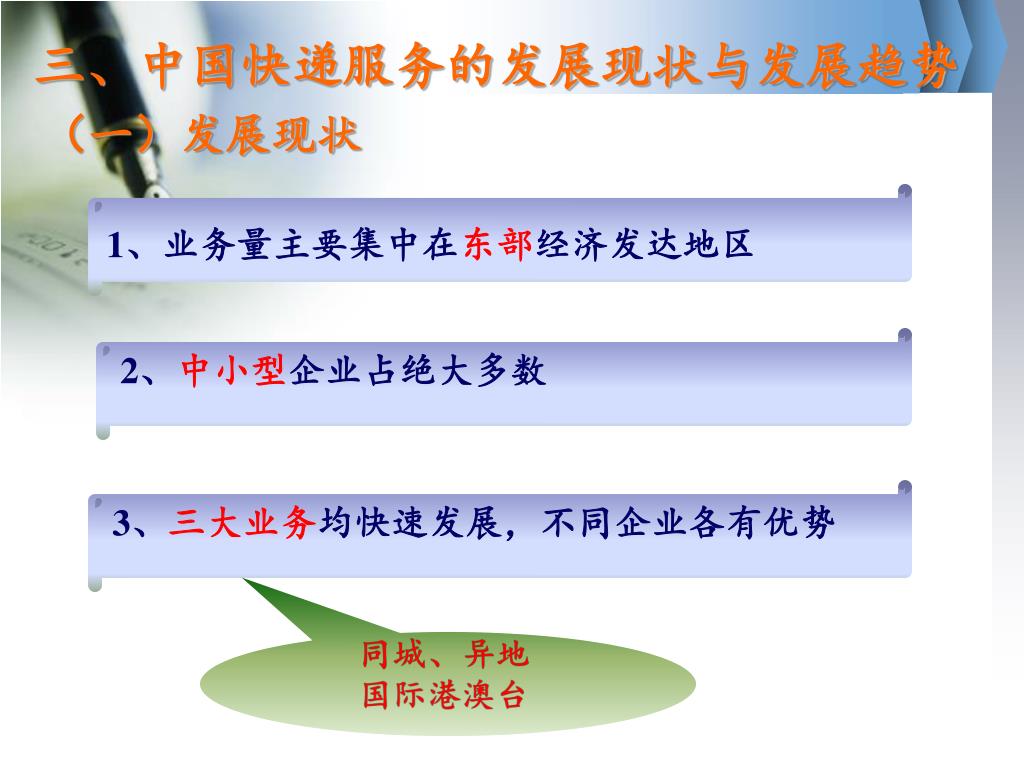 三、中国快递服务的发展现状与发展趋势

（一）发展现状

1、业务量主要集中在东部经济发达地区

2、中小型企业占绝大多数

3、三大业务均快速发展，不同企业各有优势

同城、异地
国际港澳台